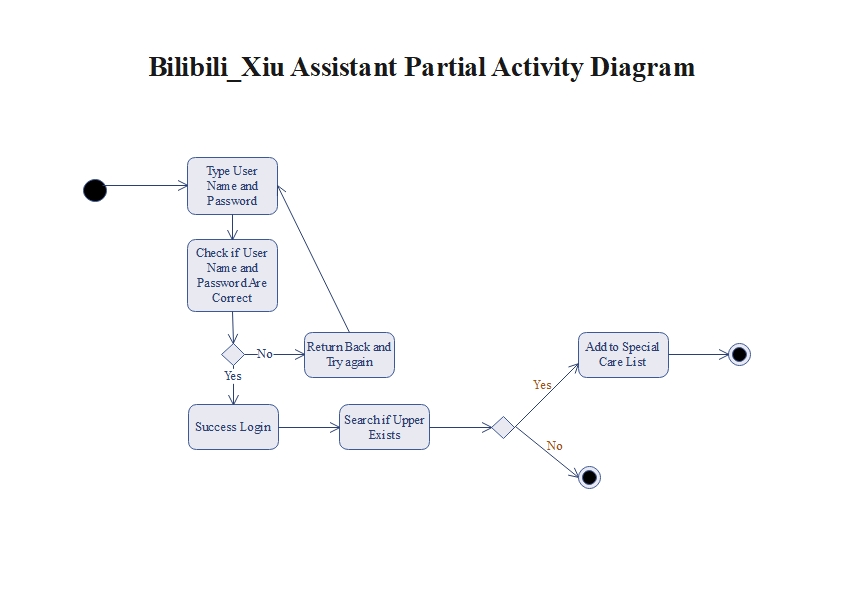 Bilibili_Xiu Assistant Partial Activity Diagram

Type User Name and Password

Check if User Name and Password Are Correct

No

Return Back and Try again

Yes

Success Login

Search if Upper Exists

Yes

Add to Special Care List

No